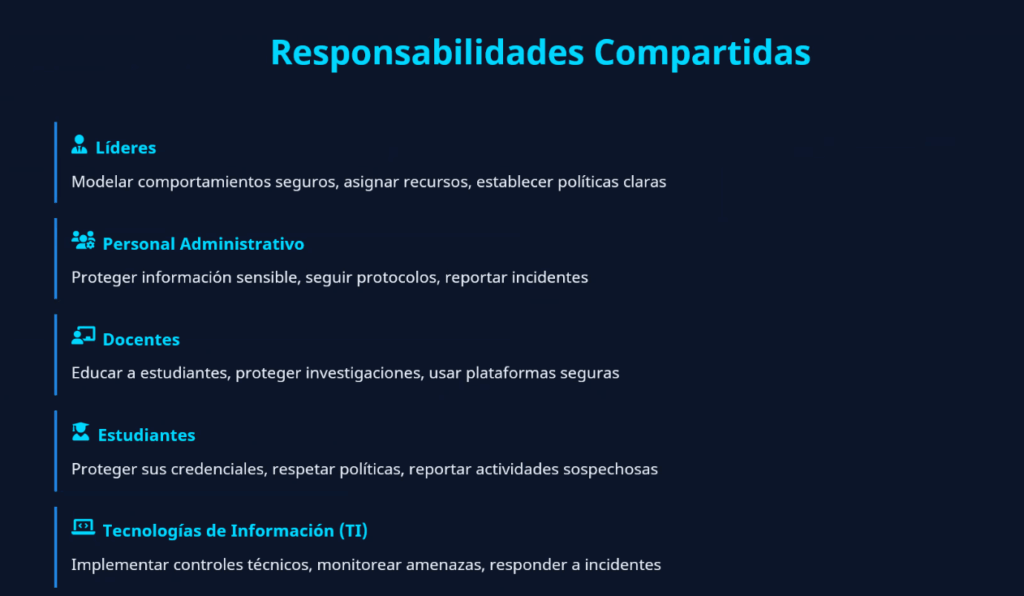 Responsabilidades Compartidas

Líderes

Modelar comportamientos seguros, asignar recursos, establecer políticas claras

Personal Administrativo

Proteger información sensible, seguir protocolos, reportar incidentes

Docentes

Educar a estudiantes, proteger investigaciones, usar plataformas seguras

Estudiantes

Proteger sus credenciales, respetar políticas, reportar actividades sospechosas

Tecnologías de Información (TI)

Implementar controles técnicos, monitorear amenazas, responder a incidentes